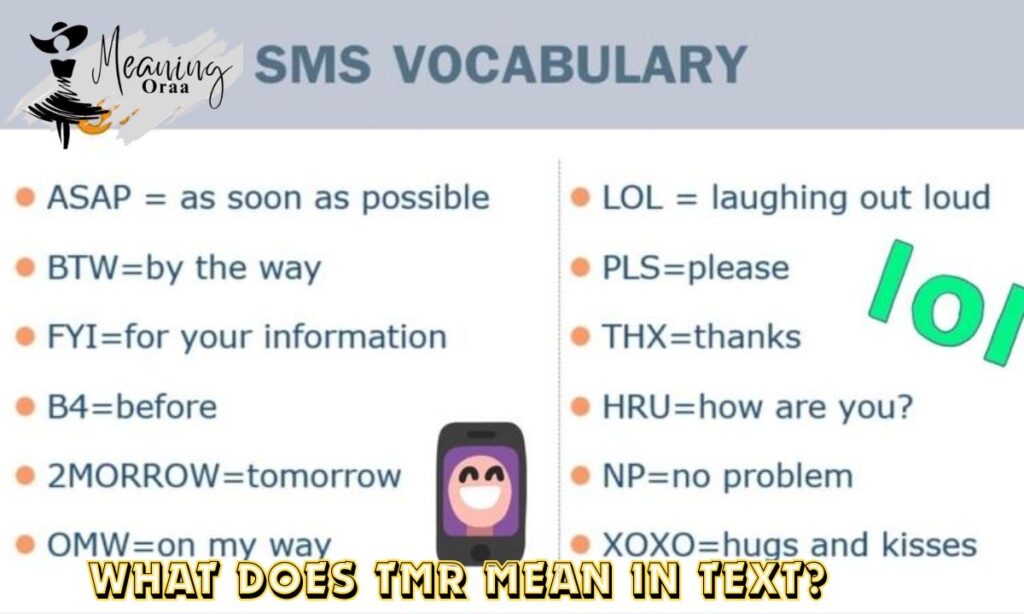 Meaning Oraa

SMS VOCABULARY

ASAP = as soon as possible

BTW=by the way

FYI=for your information

B4=before

2MORROW=tomorrow

OMW=on my way

LOL = laughing out loud

PLS=please

THX=thanks

HRU=how are you?

NP=no problem

XOXO=hugs and kisses

lol

WHAT DOES TMR MEAN IN TEXT?